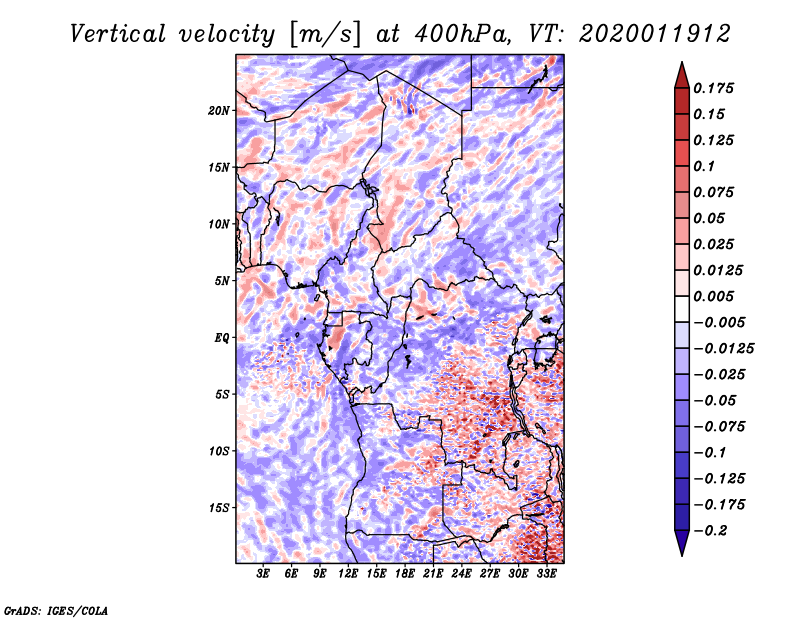 Vertical velocity [m/s] at 400hPa, VT: 2020011912

20N
15N
10N
5N
EQ
5S
10S
15S

3E 6E 9E 12E 15E 18E 21E 24E 27E 30E 33E

0.175
0.15
0.125
0.1
0.075
0.05
0.025
0.0125
0.005
−0.005
−0.0125
−0.025
−0.05
−0.075
−0.1
−0.125
−0.175
−0.2

GrADS: IGES/COLA